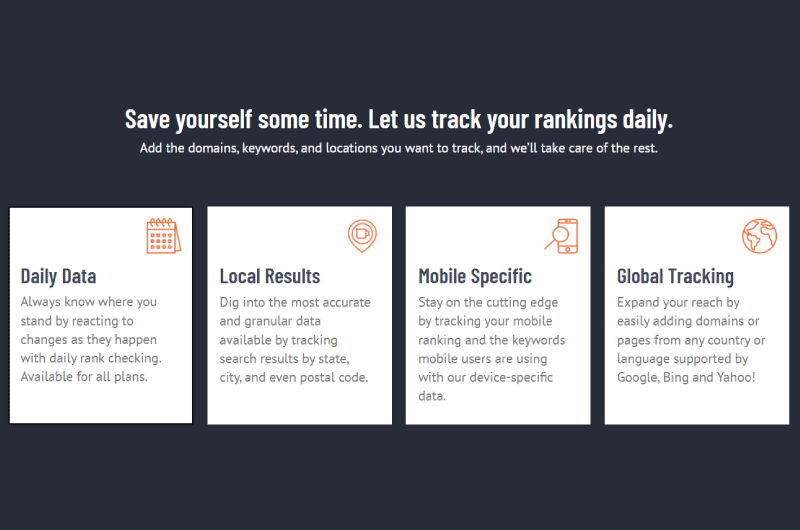 Save yourself some time. Let us track your rankings daily.

Add the domains, keywords, and locations you want to track, and we'll take care of the rest.

Daily Data

Always know where you stand by reacting to changes as they happen with daily rank checking. Available for all plans.

Local Results

Dig into the most accurate and granular data available by tracking search results by state, city, and even postal code.

Mobile Specific

Stay on the cutting edge by tracking your mobile ranking and the keywords mobile users are using with our device-specific data.

Global Tracking

Expand your reach by easily adding domains or pages from any country or language supported by Google, Bing and Yahoo!